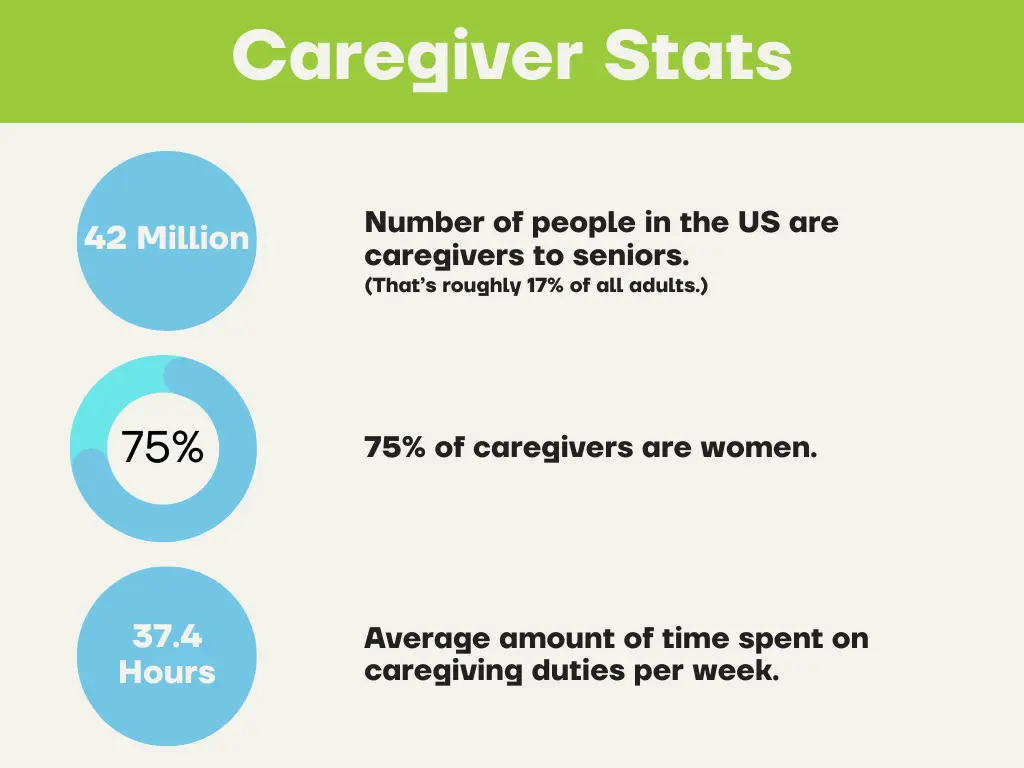 Caregiver Stats

42 Million

Number of people in the US are caregivers to seniors.
(That's roughly 17% of all adults.)

75%

75% of caregivers are women.

37.4 Hours

Average amount of time spent on caregiving duties per week.